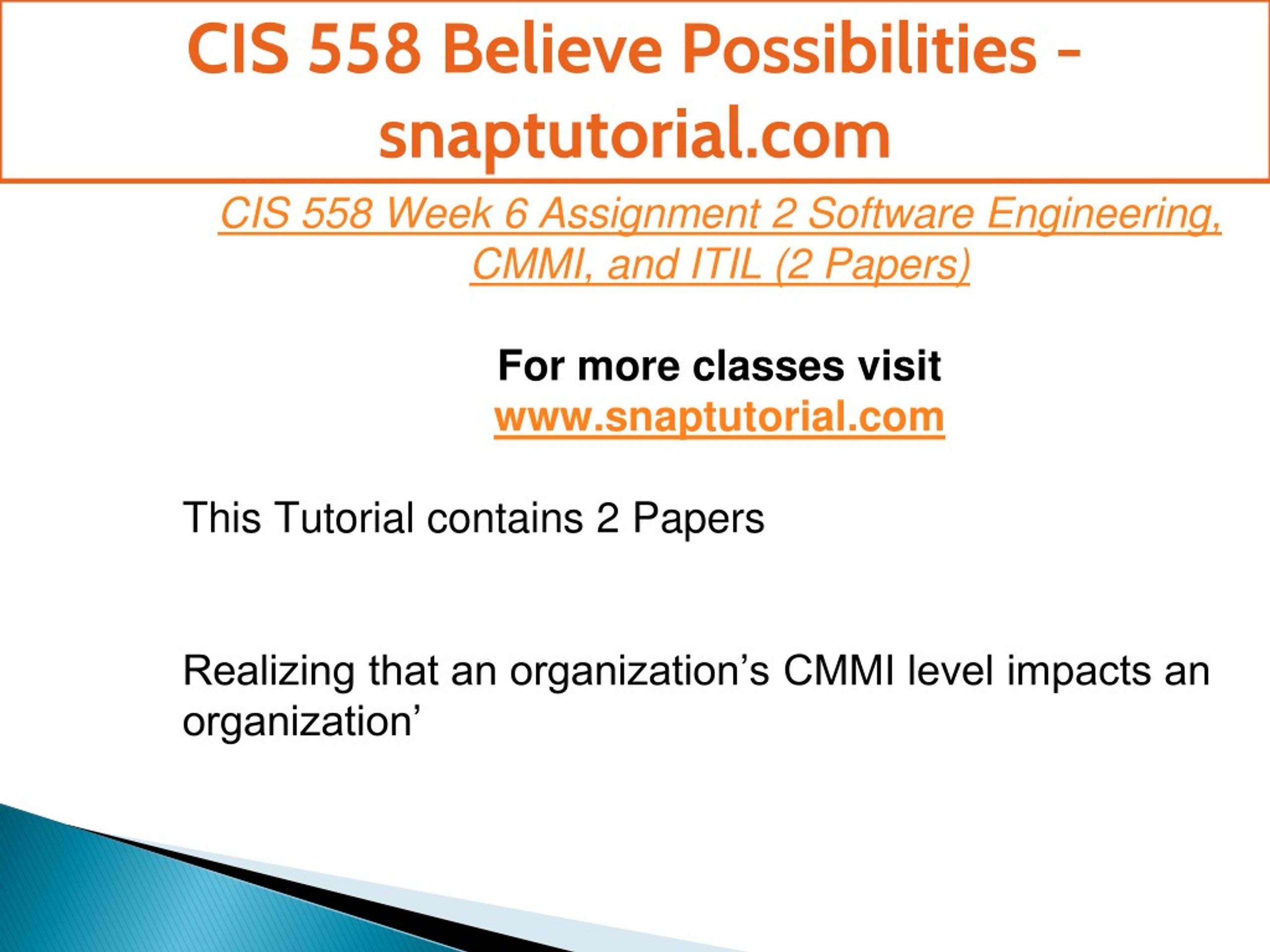 CIS 558 Believe Possibilities - snaptutorial.com

CIS 558 Week 6 Assignment 2 Software Engineering, CMMI, and ITIL (2 Papers)

For more classes visit
www.snaptutorial.com

This Tutorial contains 2 Papers

Realizing that an organization’s CMMI level impacts an organization’